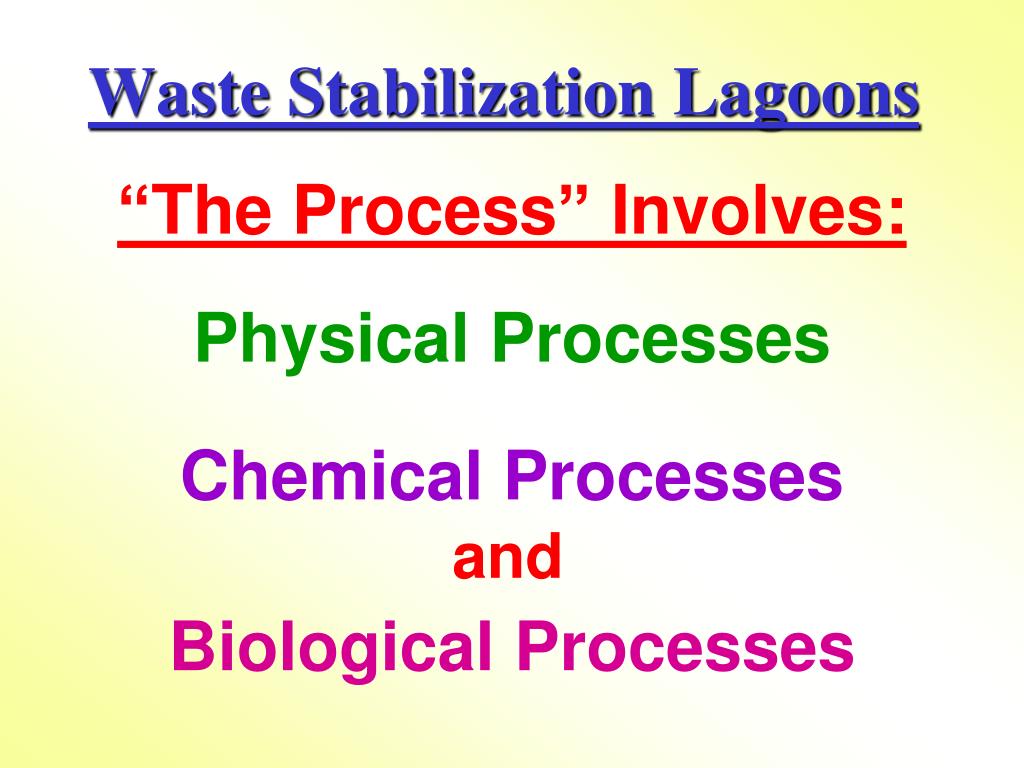 Waste Stabilization Lagoons

“The Process” Involves:

Physical Processes

Chemical Processes
and
Biological Processes